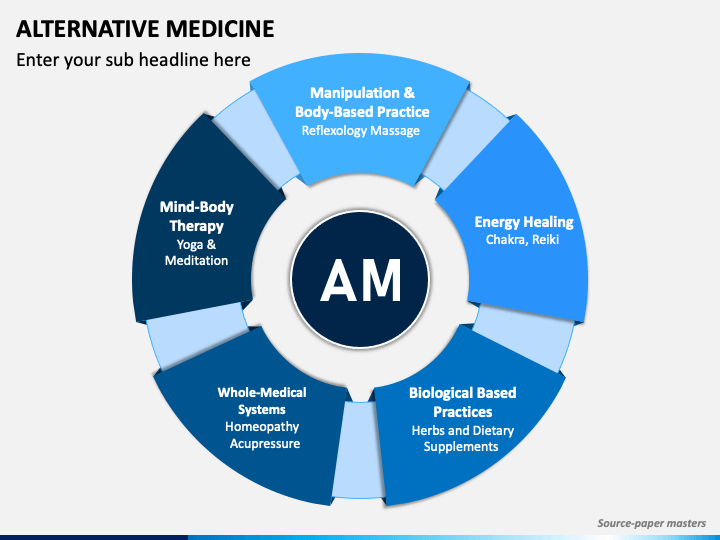 ALTERNATIVE MEDICINE

Enter your sub headline here

Manipulation & Body-Based Practice
Reflexology Massage

Energy Healing
Chakra, Reiki

Biological Based Practices
Herbs and Dietary Supplements

Whole-Medical Systems
Homeopathy Acupressure

Mind-Body Therapy
Yoga & Meditation

AM

Source-paper masters